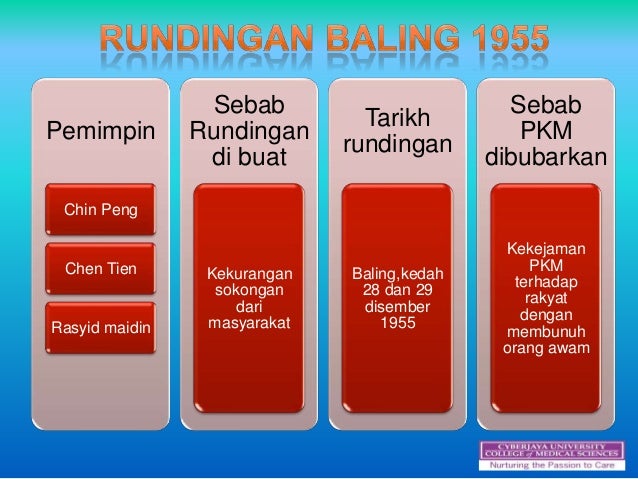 RUNDINGAN BALING 1955

Pemimpin

Chin Peng

Chen Tien

Rasyid maidin

Sebab Rundingan di buat

Kekurangan sokongan dari masyarakat

Tarikh rundingan

Baling,kedah 28 dan 29 disember 1955

Sebab PKM dibubarkan

Kekejaman PKM terhadap rakyat dengan membunuh orang awam

CYBERJAYA UNIVERSITY COLLEGE of MEDICAL SCIENCES
Nurturing the Passion to Care